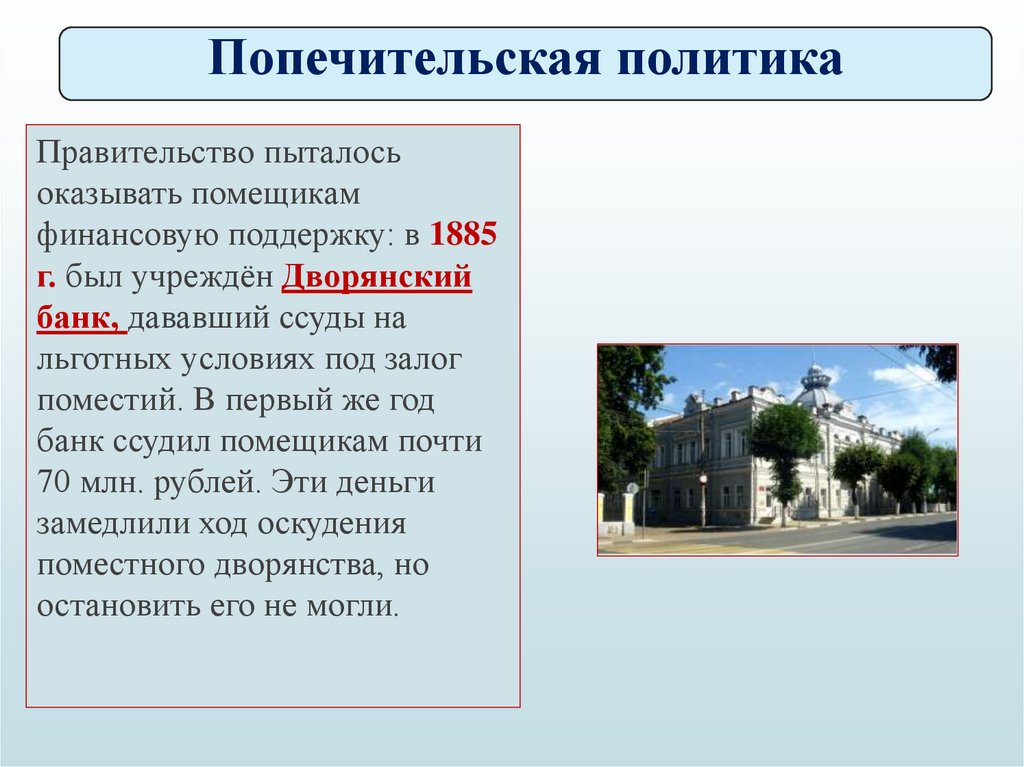 Попечительская политика

Правительство пыталось оказывать помещикам финансовую поддержку: в 1885 г. был учреждён Дворянский банк, дававший ссуды на льготных условиях под залог поместий. В первый же год банк ссудил помещикам почти 70 млн. рублей. Эти деньги замедлили ход оскудения поместного дворянства, но остановить его не могли.